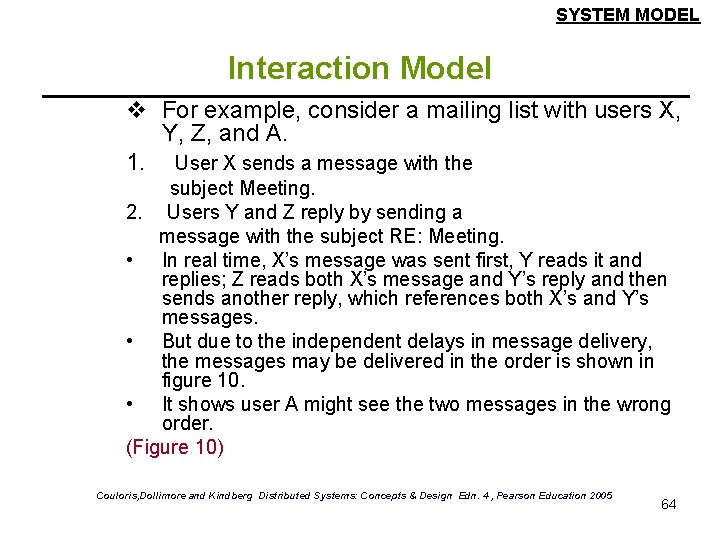 SYSTEM MODEL

Interaction Model

❖ For example, consider a mailing list with users X, Y, Z, and A.

1. User X sends a message with the subject Meeting.

2. Users Y and Z reply by sending a message with the subject RE: Meeting.

• In real time, X's message was sent first, Y reads it and replies; Z reads both X's message and Y's reply and then sends another reply, which references both X's and Y's messages.

• But due to the independent delays in message delivery, the messages may be delivered in the order is shown in figure 10.

• It shows user A might see the two messages in the wrong order.

(Figure 10)

Couloris,Dollimore and Kindberg Distributed Systems: Concepts & Design Edn. 4 , Pearson Education 2005

64